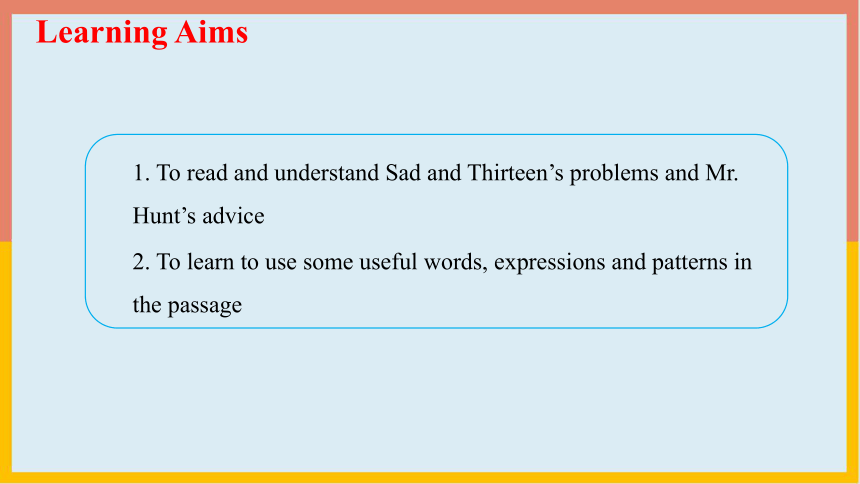 Learning Aims

1. To read and understand Sad and Thirteen’s problems and Mr. Hunt’s advice

2. To learn to use some useful words, expressions and patterns in the passage